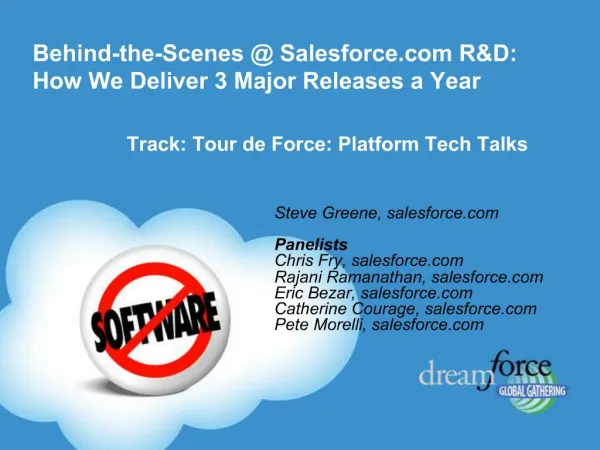 Behind-the-Scenes @ Salesforce.com R&D: How We Deliver 3 Major Releases a Year

Track: Tour de Force: Platform Tech Talks

Steve Greene, salesforce.com

Panelists
Chris Fry, salesforce.com
Rajani Ramanathan, salesforce.com
Eric Bezar, salesforce.com
Catherine Courage, salesforce.com
Pete Morelli, salesforce.com

SOFTWARE

dreamforce
GLOBAL GATHERING